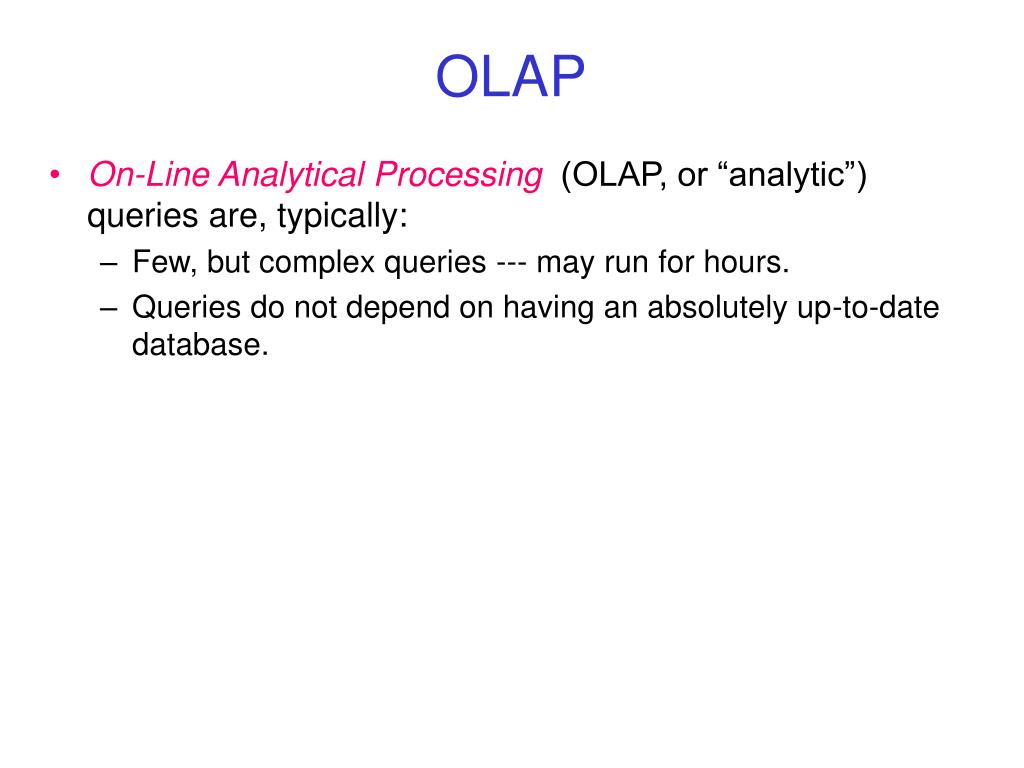 OLAP

• On-Line Analytical Processing (OLAP, or “analytic”) queries are, typically:
– Few, but complex queries --- may run for hours.
– Queries do not depend on having an absolutely up-to-date database.